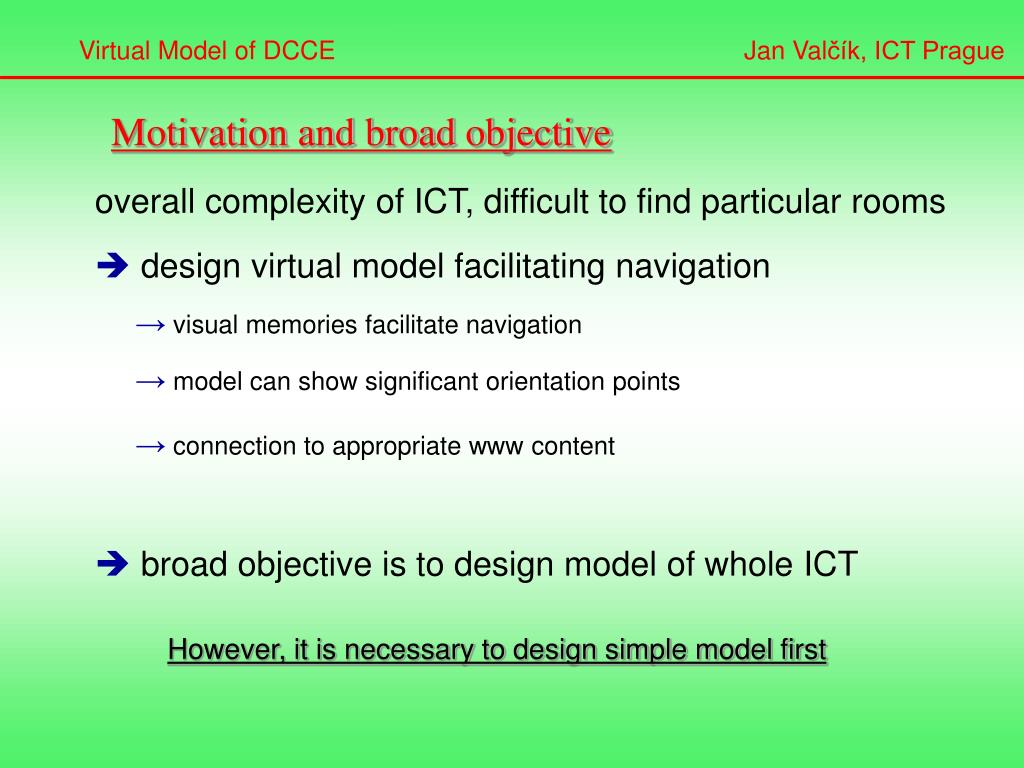 Virtual Model of DCCE

Jan Valčík, ICT Prague

Motivation and broad objective

overall complexity of ICT, difficult to find particular rooms

➔ design virtual model facilitating navigation

→ visual memories facilitate navigation

→ model can show significant orientation points

→ connection to appropriate www content

➔ broad objective is to design model of whole ICT

However, it is necessary to design simple model first